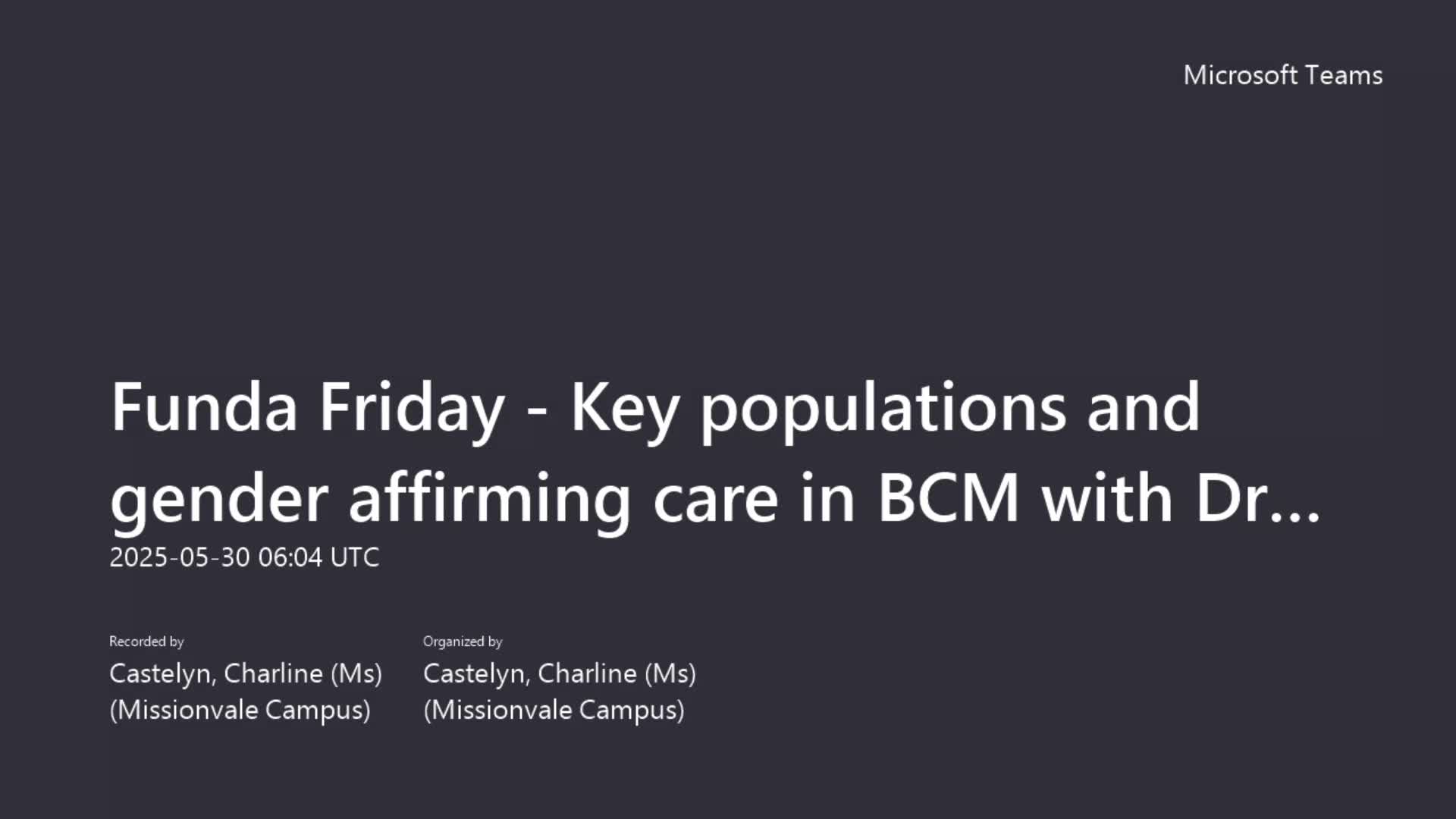 Microsoft Teams

Funda Friday - Key populations and gender affirming care in BCM with Dr...

2025-05-30 06:04 UTC

Recorded by
Castelyn, Charline (Ms) (Missionvale Campus)

Organized by
Castelyn, Charline (Ms) (Missionvale Campus)